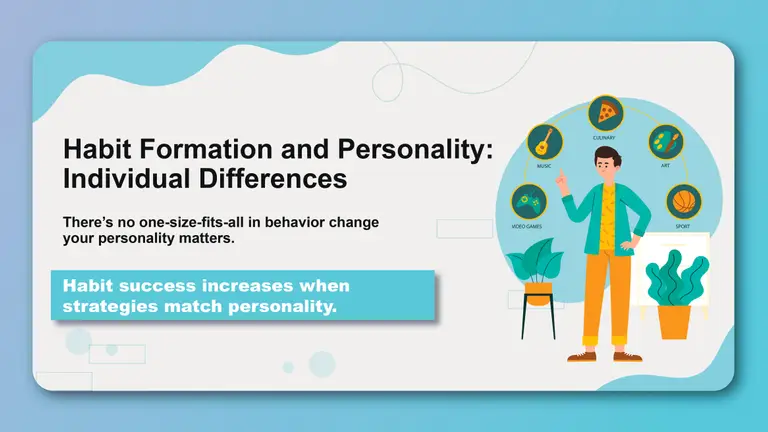 Habit Formation and Personality: Individual Differences

There's no one-size-fits-all in behavior change your personality matters.

Habit success increases when strategies match personality.

CULINARY

MUSIC

ART

VIDEO GAMES

SPORT